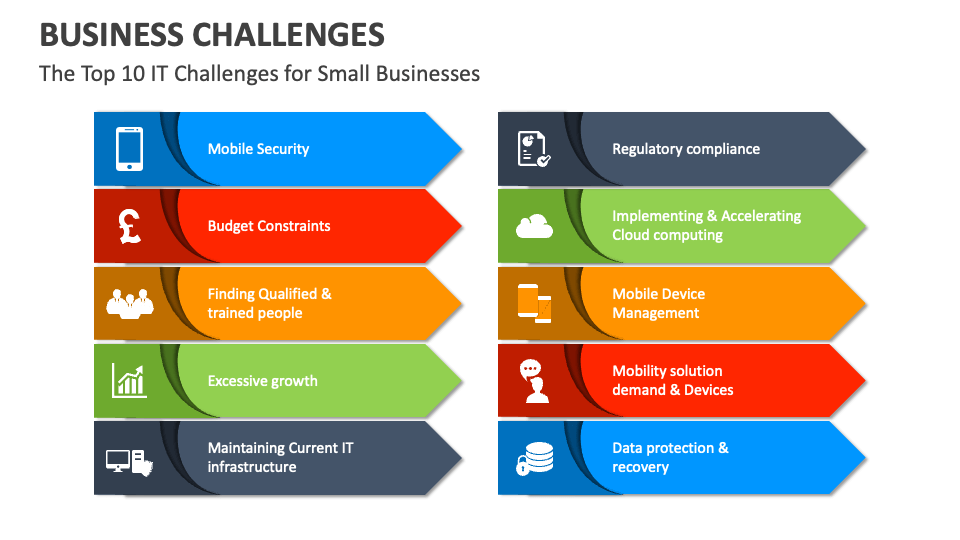 BUSINESS CHALLENGES

The Top 10 IT Challenges for Small Businesses

Mobile Security

Budget Constraints

Finding Qualified & trained people

Excessive growth

Maintaining Current IT infrastructure

Regulatory compliance

Implementing & Accelerating Cloud computing

Mobile Device Management

Mobility solution demand & Devices

Data protection & recovery